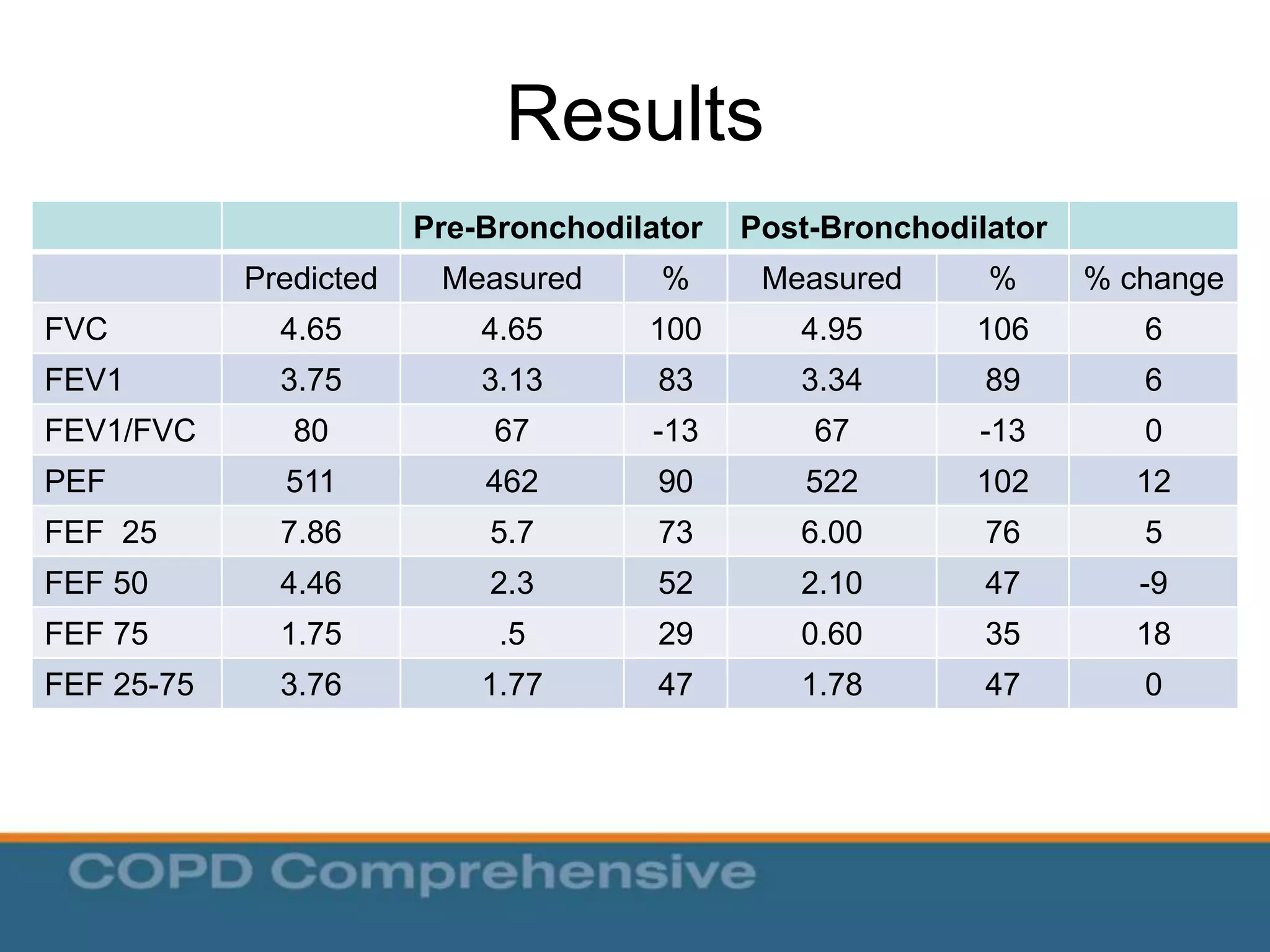 Results

| | | Pre-Bronchodilator | | Post-Bronchodilator | | |
|---|---|---|---|---|---|---|
| | Predicted | Measured | % | Measured | % | % change |
| FVC | 4.65 | 4.65 | 100 | 4.95 | 106 | 6 |
| FEV1 | 3.75 | 3.13 | 83 | 3.34 | 89 | 6 |
| FEV1/FVC | 80 | 67 | -13 | 67 | -13 | 0 |
| PEF | 511 | 462 | 90 | 522 | 102 | 12 |
| FEF 25 | 7.86 | 5.7 | 73 | 6.00 | 76 | 5 |
| FEF 50 | 4.46 | 2.3 | 52 | 2.10 | 47 | -9 |
| FEF 75 | 1.75 | .5 | 29 | 0.60 | 35 | 18 |
| FEF 25-75 | 3.76 | 1.77 | 47 | 1.78 | 47 | 0 |

COPD Comprehensive